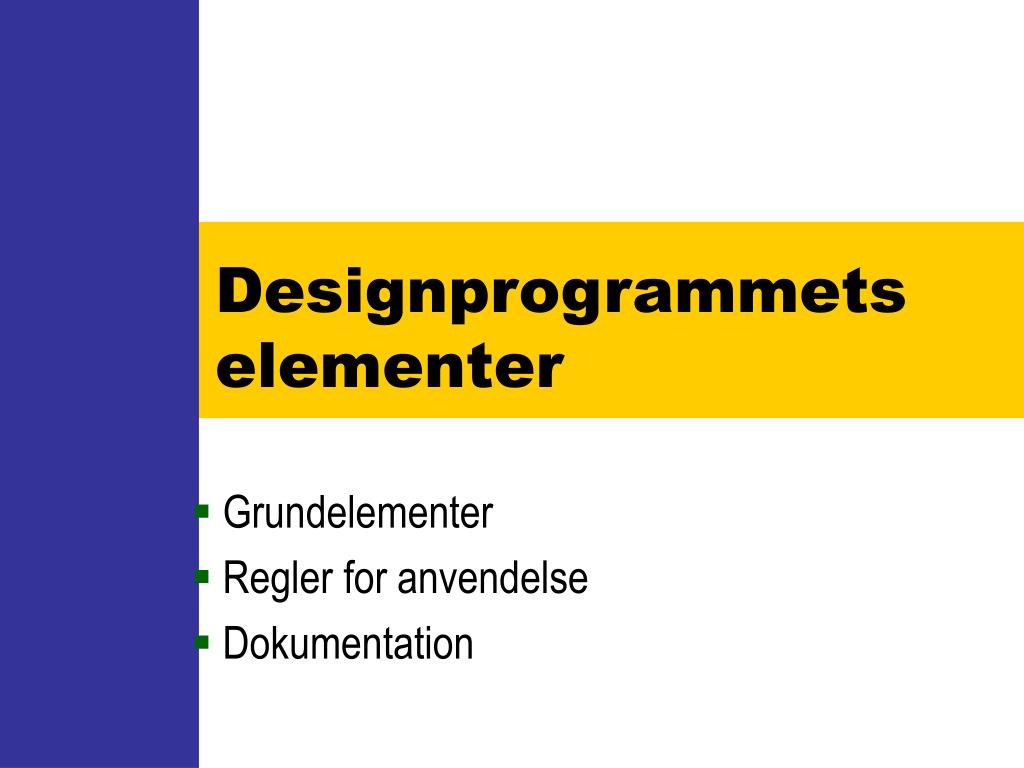 Designprogrammets elementer

- Grundelementer
- Regler for anvendelse
- Dokumentation